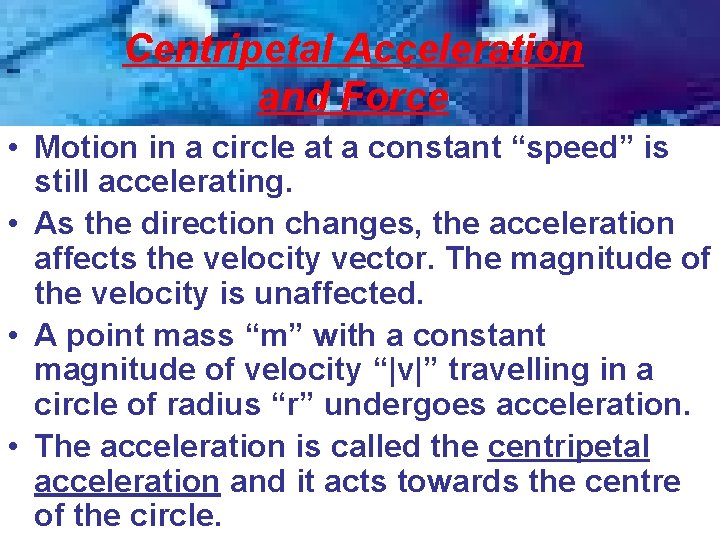 Centripetal Acceleration and Force

• Motion in a circle at a constant “speed” is still accelerating.
• As the direction changes, the acceleration affects the velocity vector. The magnitude of the velocity is unaffected.
• A point mass “m” with a constant magnitude of velocity “|v|” travelling in a circle of radius “r” undergoes acceleration.
• The acceleration is called the centripetal acceleration and it acts towards the centre of the circle.